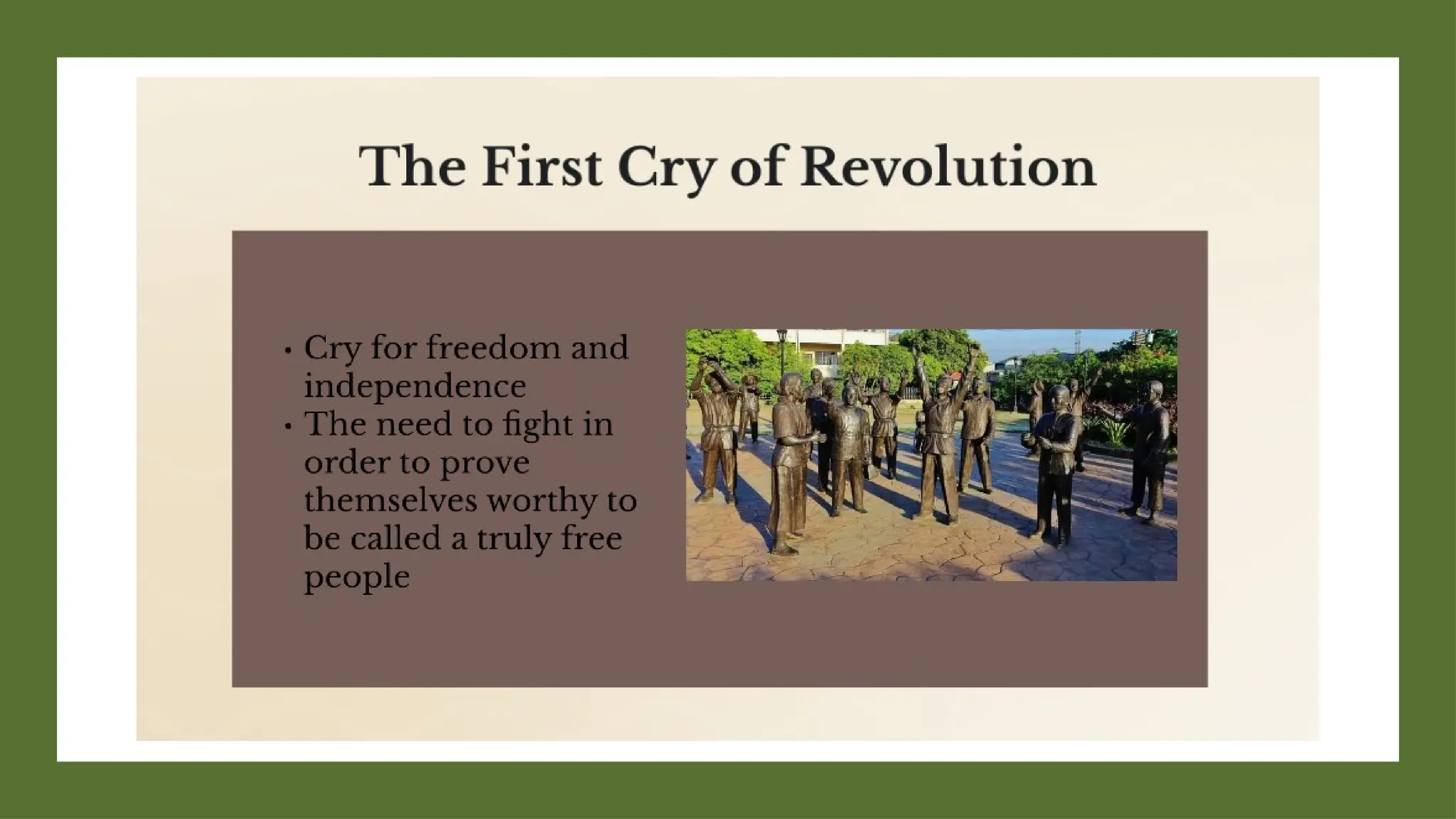 The First Cry of Revolution

• Cry for freedom and independence
• The need to fight in order to prove themselves worthy to be called a truly free people